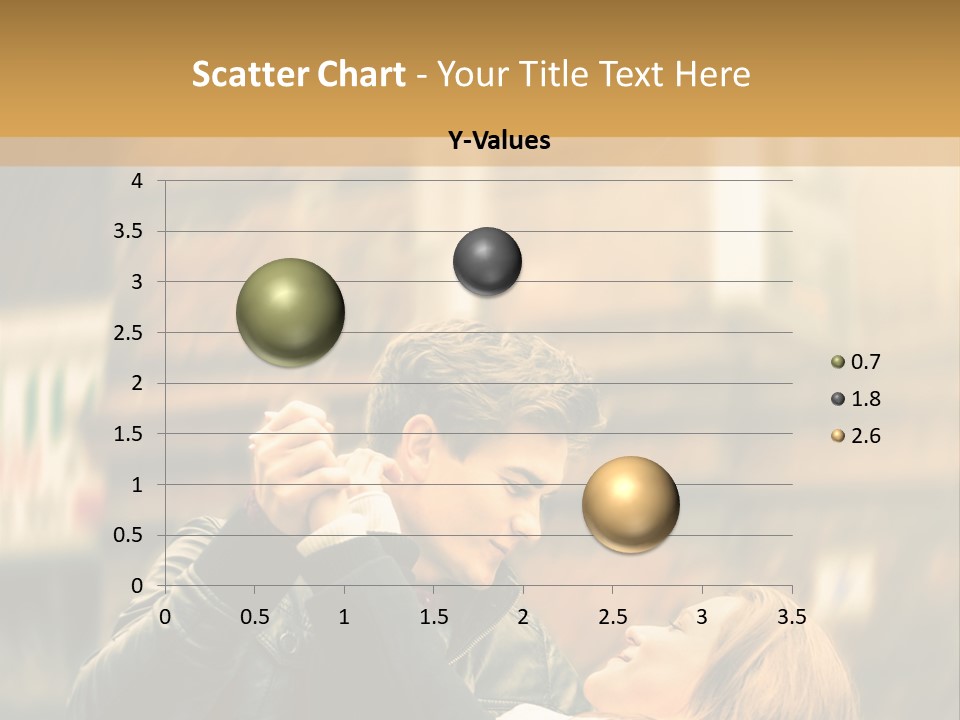 Scatter Chart - Your Title Text Here

Y-Values

4
3.5
3
2.5
2
1.5
1
0.5
0

0 0.5 1 1.5 2 2.5 3 3.5

0.7
1.8
2.6